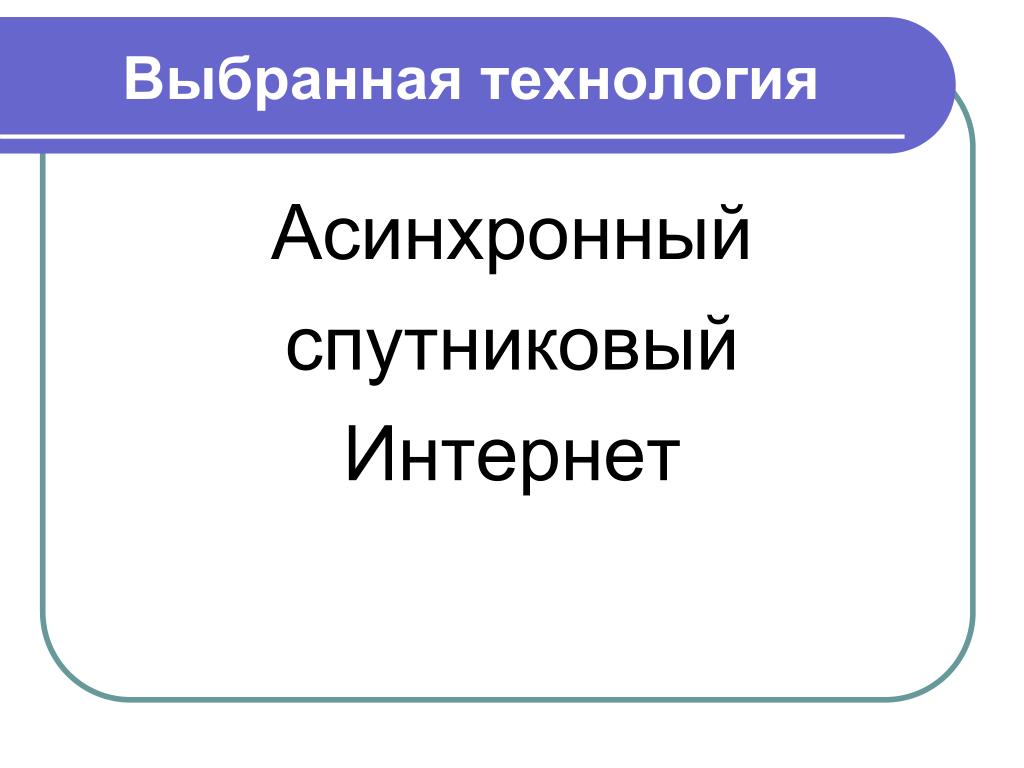 Выбранная технология

Асинхронный спутниковый Интернет